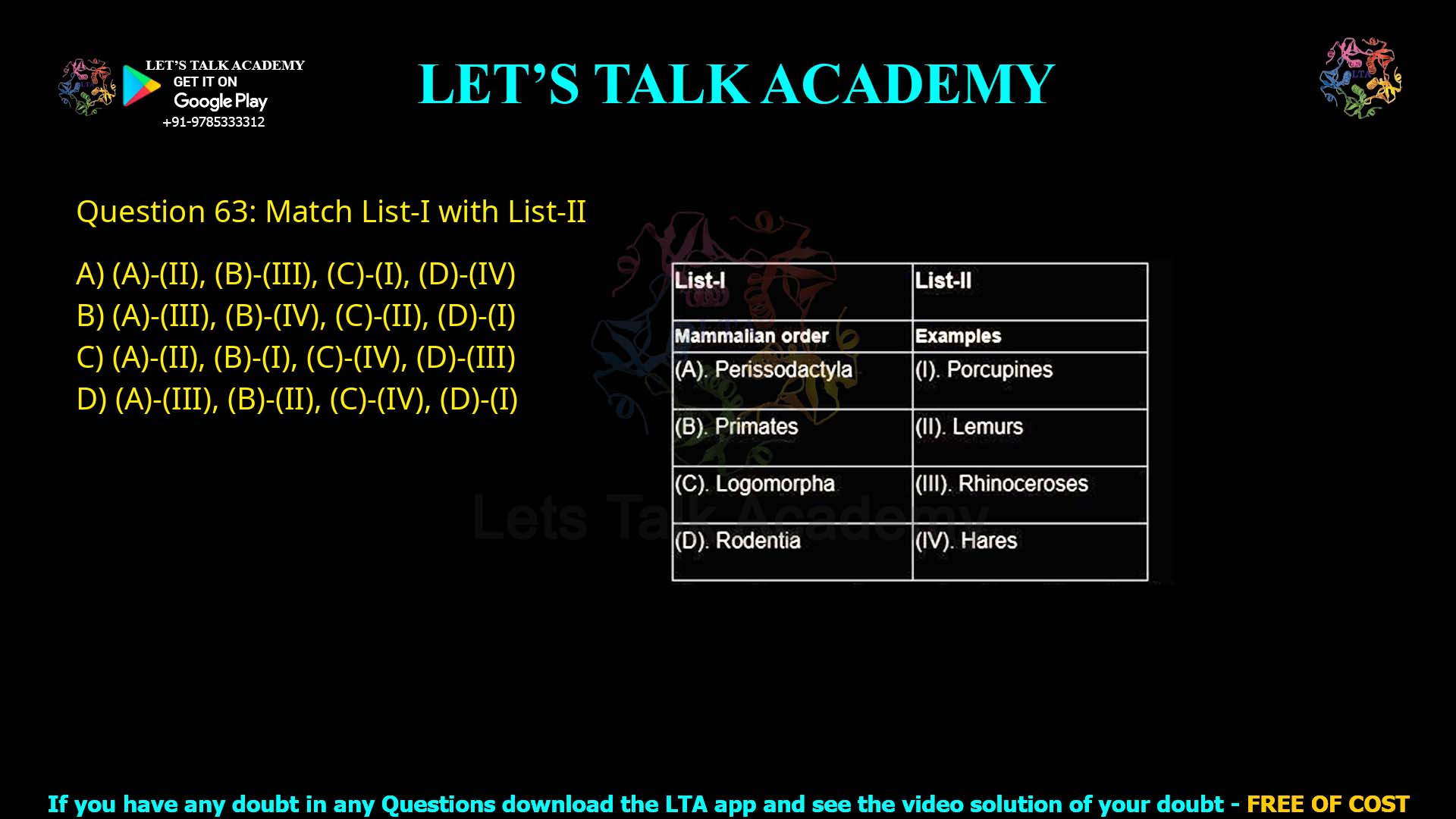 LET'S TALK ACADEMY
GET IT ON
Google Play
+91-9785333312

LET'S TALK ACADEMY

LTA

Question 63: Match List-I with List-II

A) (A)-(II), (B)-(III), (C)-(I), (D)-(IV)
B) (A)-(III), (B)-(IV), (C)-(II), (D)-(I)
C) (A)-(II), (B)-(I), (C)-(IV), (D)-(III)
D) (A)-(III), (B)-(II), (C)-(IV), (D)-(I)

| List-I | List-II |
|---|---|
| Mammalian order | Examples |
| (A). Perissodactyla | (I). Porcupines |
| (B). Primates | (II). Lemurs |
| (C). Logomorpha | (III). Rhinoceroses |
| (D). Rodentia | (IV). Hares |

Lets Talk Academy

If you have any doubt in any Questions download the LTA app and see the video solution of your doubt - FREE OF COST